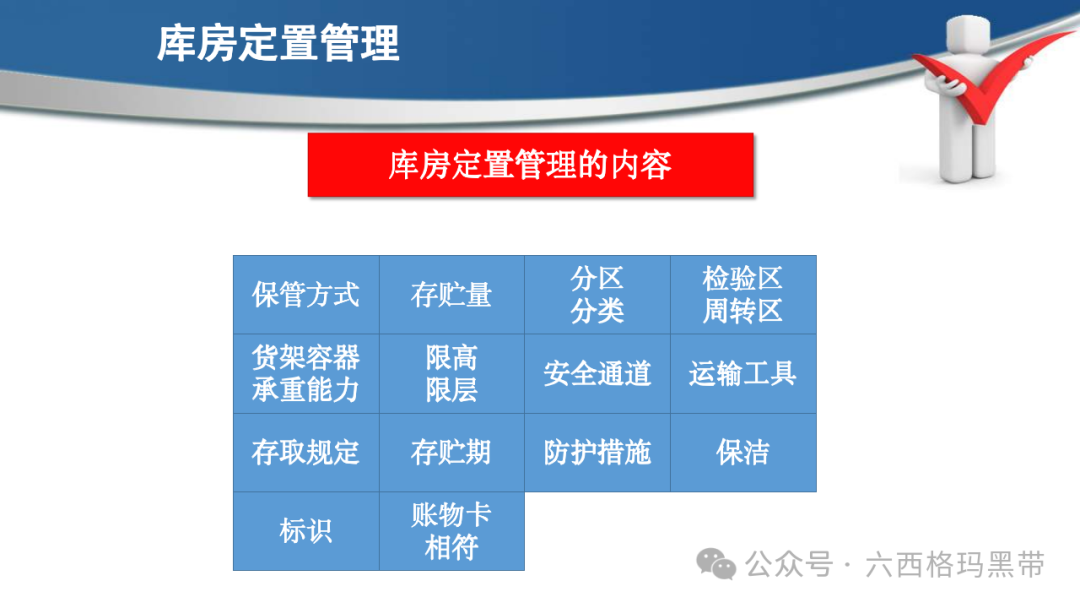 库房定置管理

库房定置管理的内容

| 保管方式 | 存贮量 | 分区 分类 | 检验区 周转区 |
|---|---|---|---|
| 货架容器 承重能力 | 限高 限层 | 安全通道 | 运输工具 |
| 存取规定 | 存贮期 | 防护措施 | 保洁 |
| 标识 | 账物卡 相符 | | |

公众号 · 六西格玛黑带